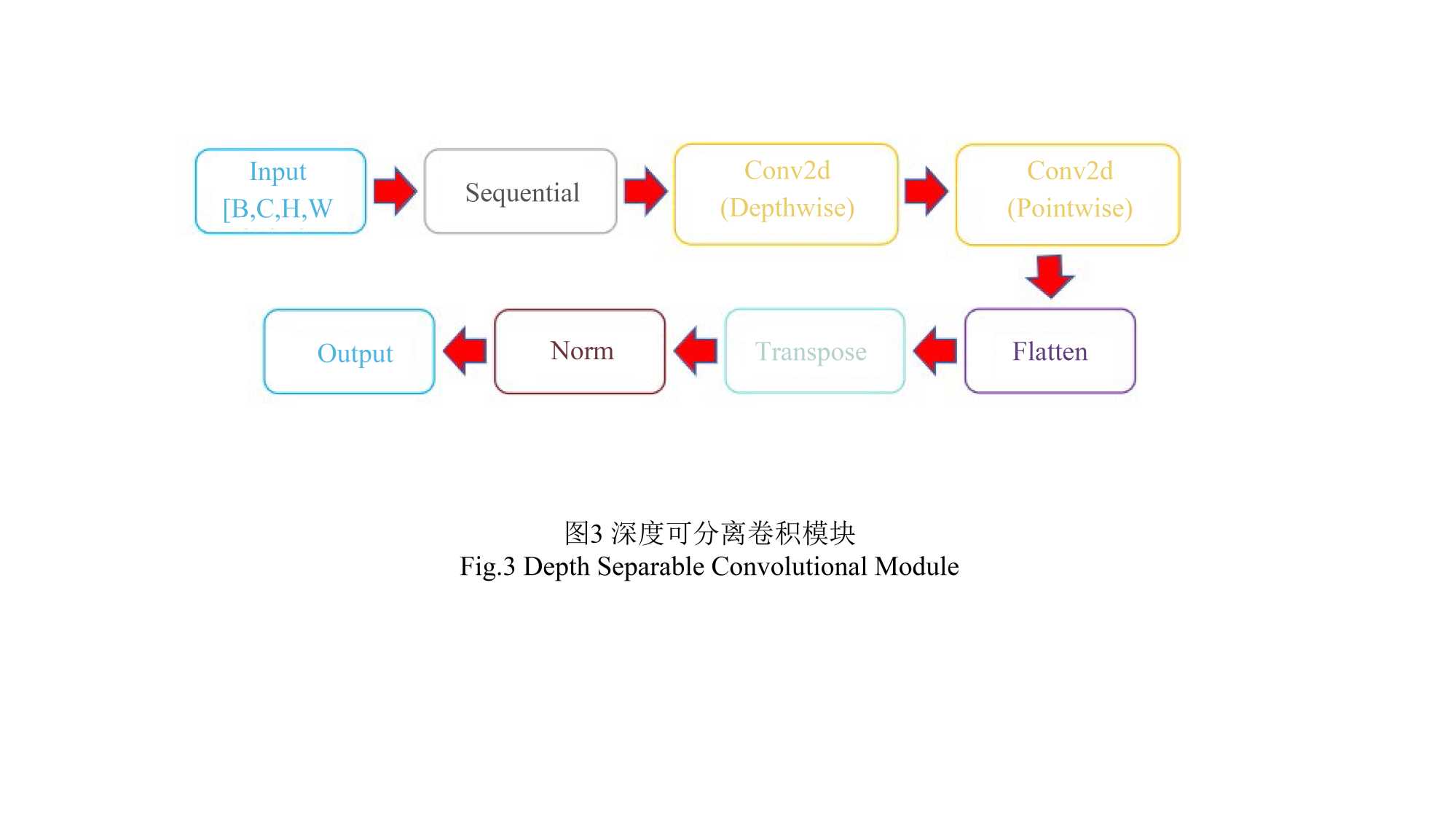 Input
[B,C,H,W

Sequential

Conv2d
(Depthwise)

Conv2d
(Pointwise)

Flatten

Transpose

Norm

Output

图3 深度可分离卷积模块
Fig.3 Depth Separable Convolutional Module